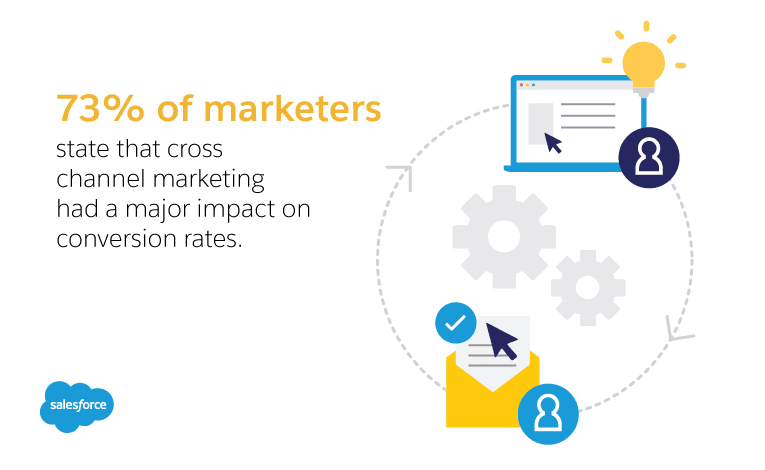 73% of marketers

state that cross channel marketing had a major impact on conversion rates.

salesforce